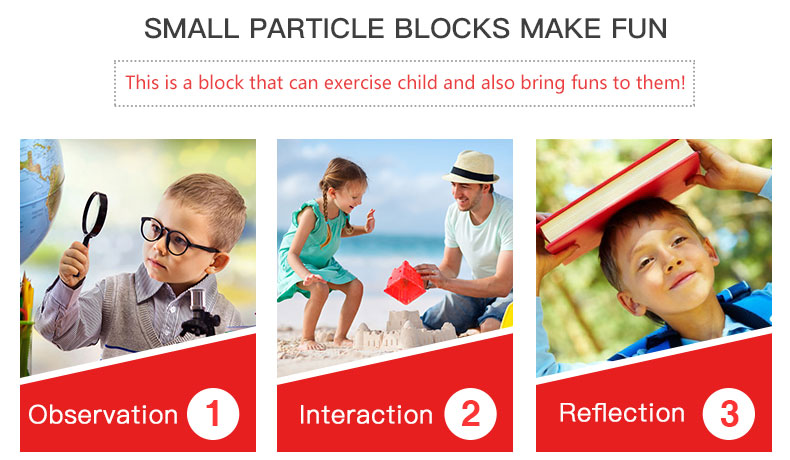 SMALL PARTICLE BLOCKS MAKE FUN

This is a block that can exercise child and also bring funs to them!

Observation 1

Interaction 2

Reflection 3